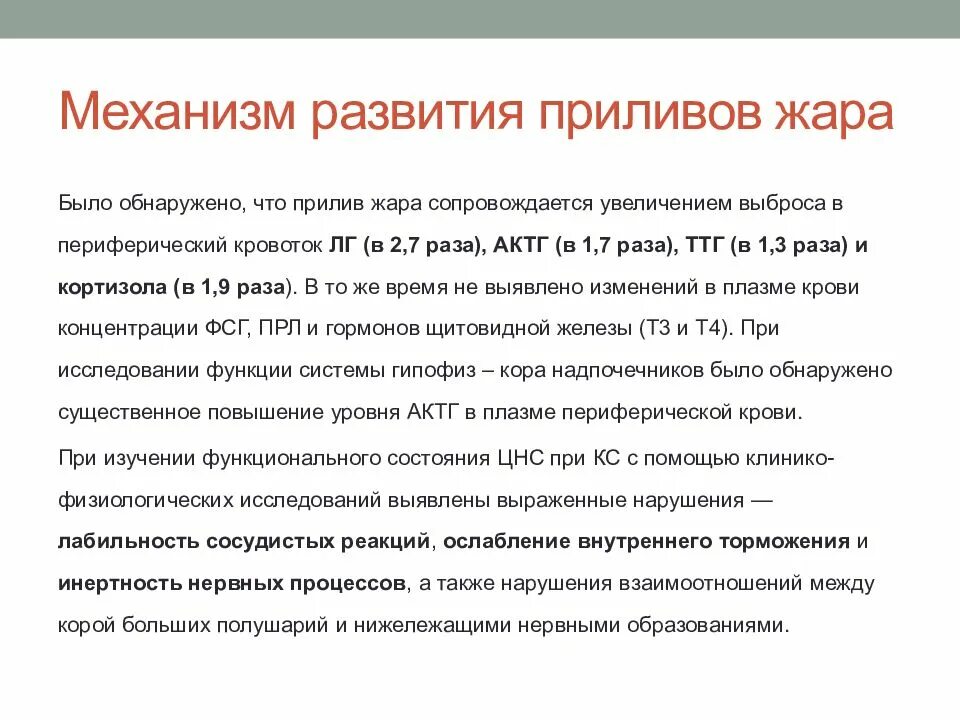 Механизм развития приливов жара

Было обнаружено, что прилив жара сопровождается увеличением выброса в периферический кровоток ЛГ (в 2,7 раза), АКТГ (в 1,7 раза), ТТГ (в 1,3 раза) и кортизола (в 1,9 раза). В то же время не выявлено изменений в плазме крови концентрации ФСГ, ПРЛ и гормонов щитовидной железы (Т3 и Т4). При исследовании функции системы гипофиз – кора надпочечников было обнаружено существенное повышение уровня АКТГ в плазме периферической крови.

При изучении функционального состояния ЦНС при КС с помощью клинико-физиологических исследований выявлены выраженные нарушения — лабильность сосудистых реакций, ослабление внутреннего торможения и инертность нервных процессов, а также нарушения взаимоотношений между корой больших полушарий и нижележащими нервными образованиями.